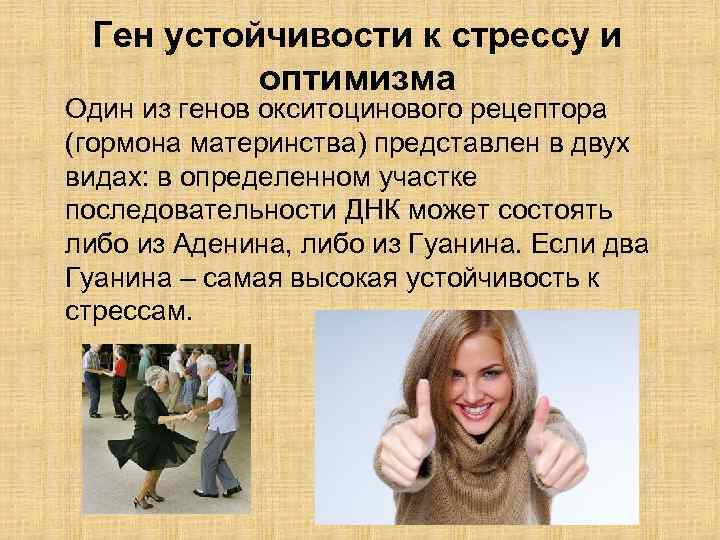 Ген устойчивости к стрессу и оптимизма

Один из генов окситоцинового рецептора (гормона материнства) представлен в двух видах: в определенном участке последовательности ДНК может состоять либо из Аденина, либо из Гуанина. Если два Гуанина – самая высокая устойчивость к стрессам.